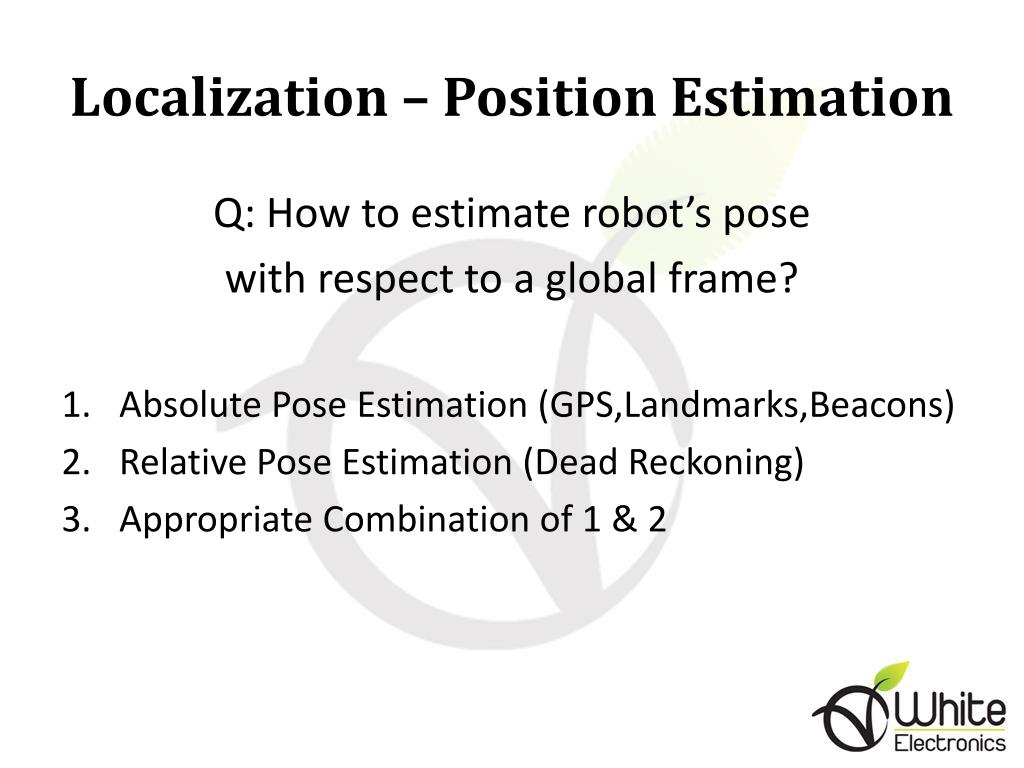 Localization – Position Estimation

Q: How to estimate robot's pose with respect to a global frame?

1. Absolute Pose Estimation (GPS,Landmarks,Beacons)
2. Relative Pose Estimation (Dead Reckoning)
3. Appropriate Combination of 1 & 2

White Electronics